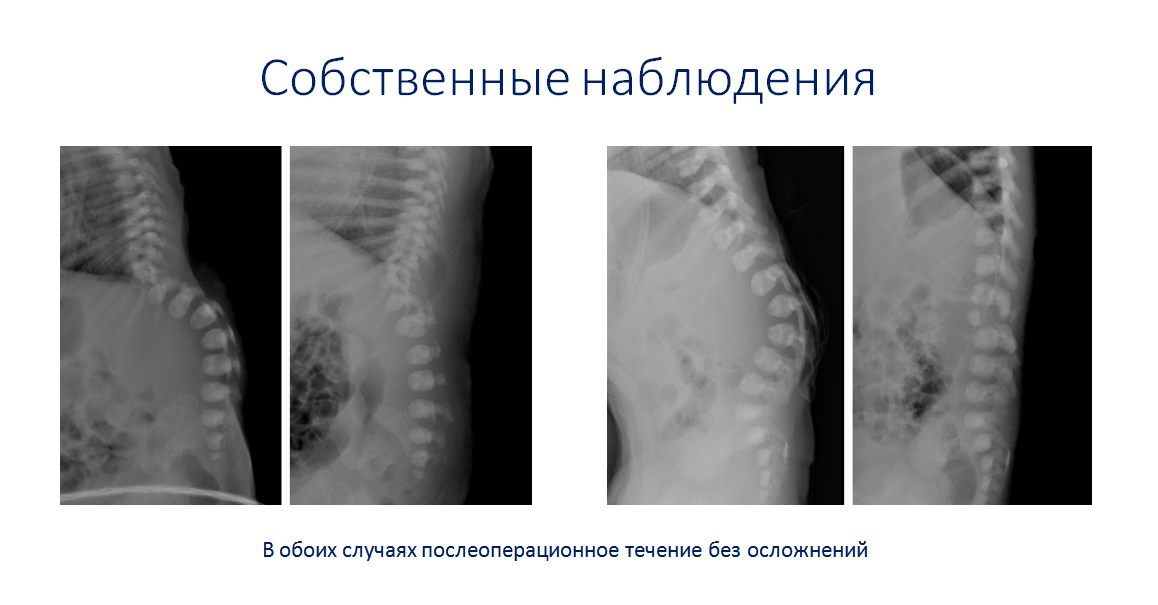 Собственные наблюдения

В обоих случаях послеоперационное течение без осложнений